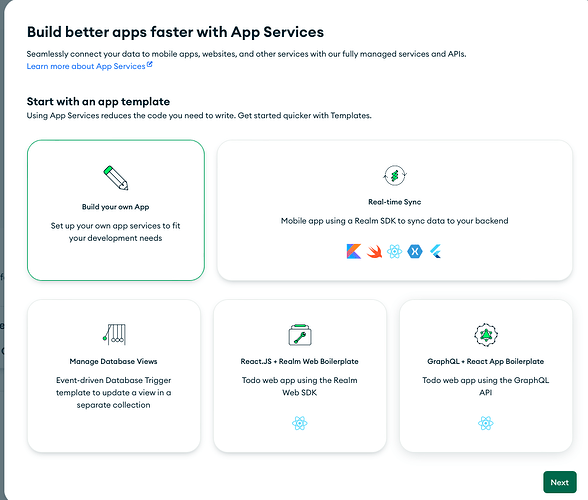 Build better apps faster with App Services

Seamlessly connect your data to mobile apps, websites, and other services with our fully managed services and APIs.
Learn more about App Services

Start with an app template

Using App Services reduces the code you need to write. Get started quicker with Templates.

Build your own App

Set up your own app services to fit your development needs

Real-time Sync

Mobile app using a Realm SDK to sync data to your backend

Manage Database Views

Event-driven Database Trigger template to update a view in a separate collection

React.JS + Realm Web Boilerplate

Todo web app using the Realm Web SDK

GraphQL + React App Boilerplate

Todo web app using the GraphQL API

Next